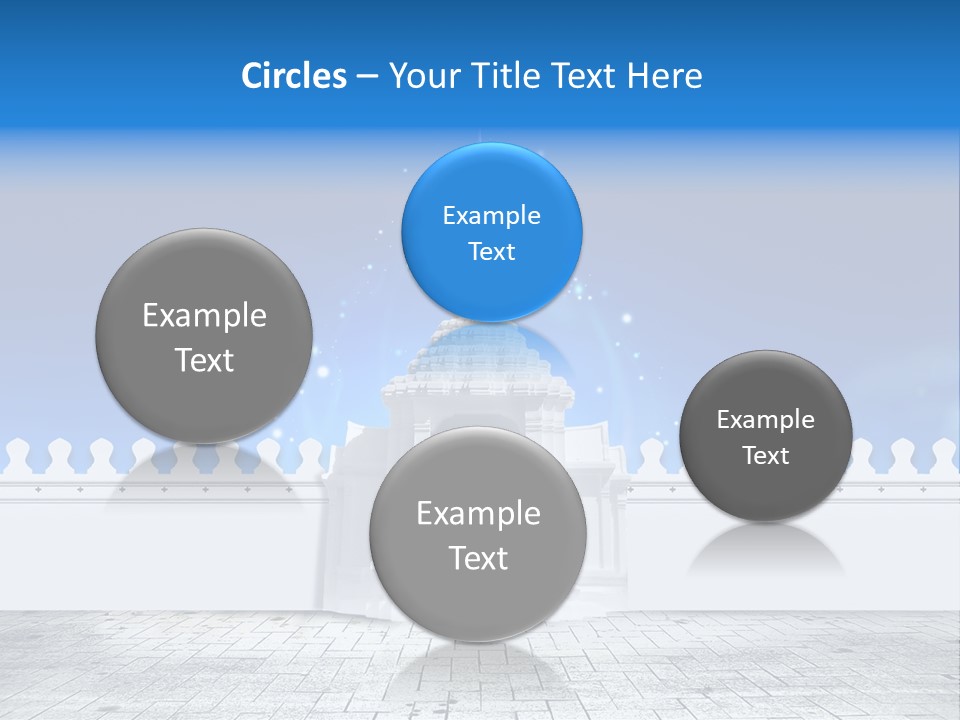 Circles – Your Title Text Here

Example Text

Example Text

Example Text

Example Text